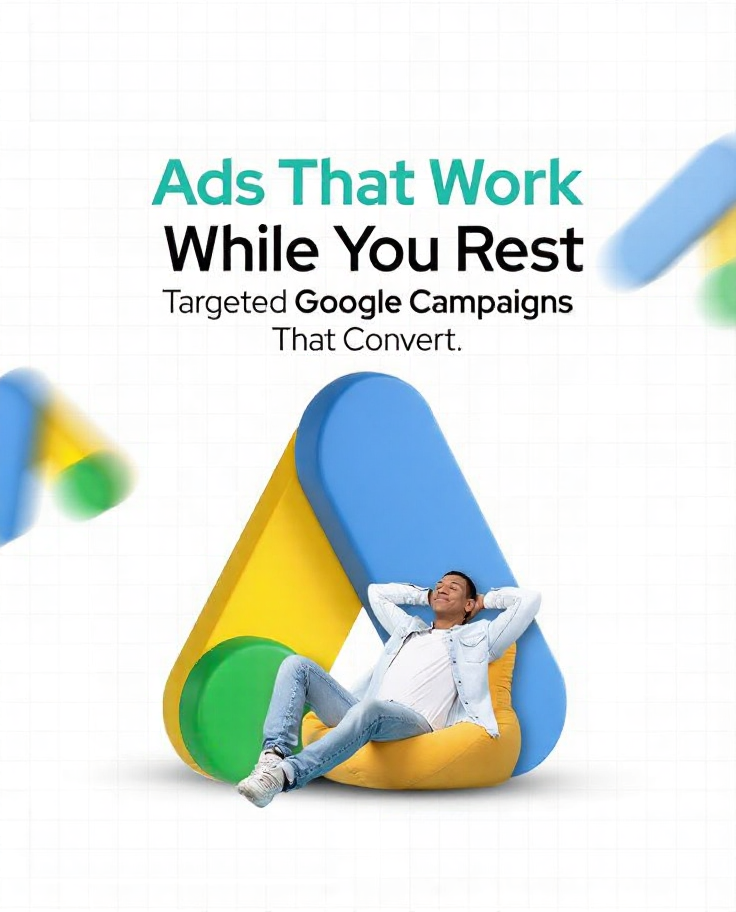 Ads That Work
While You Rest
Targeted Google Campaigns That Convert.